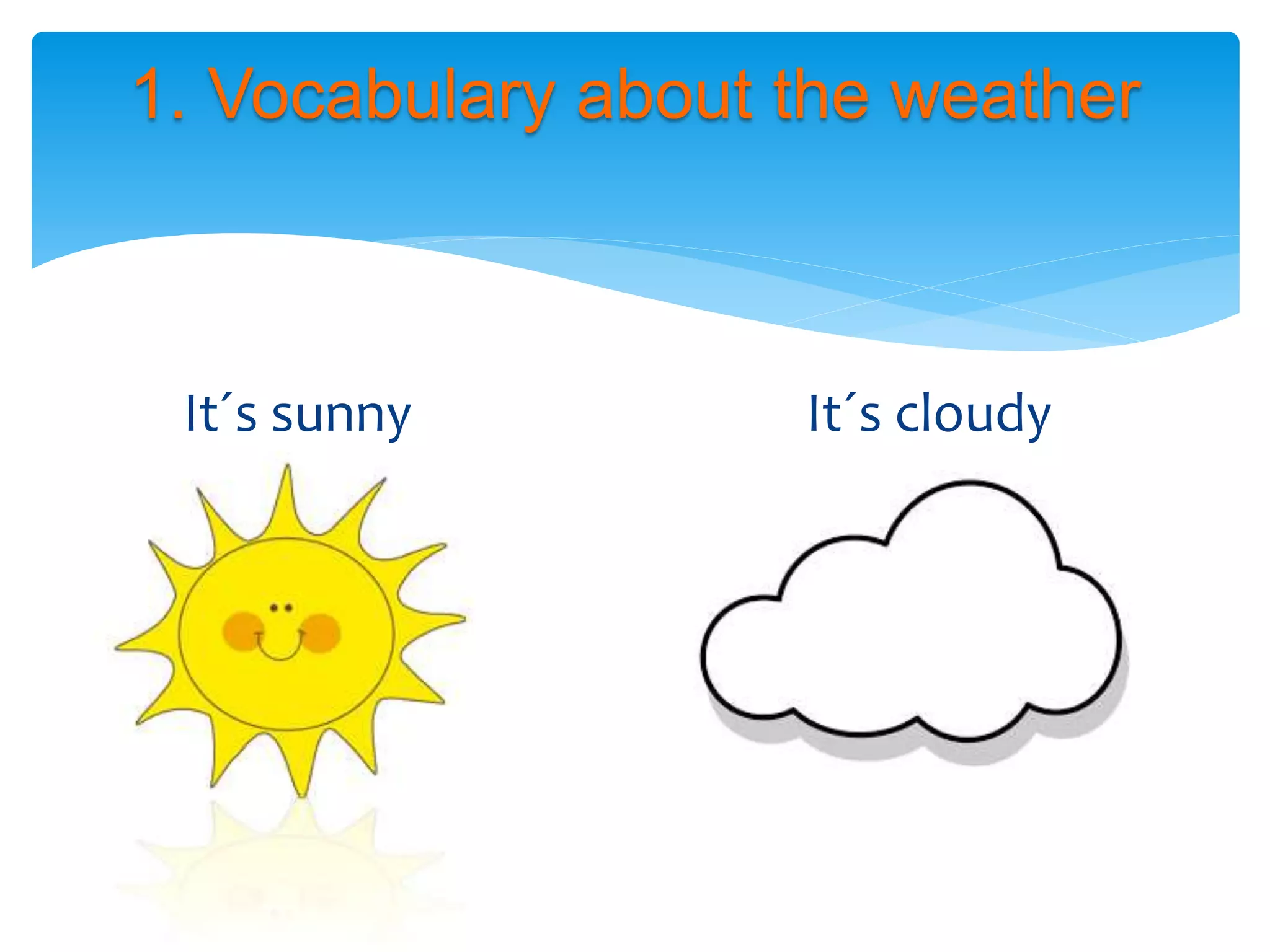 1. Vocabulary about the weather

It´s sunny

It´s cloudy